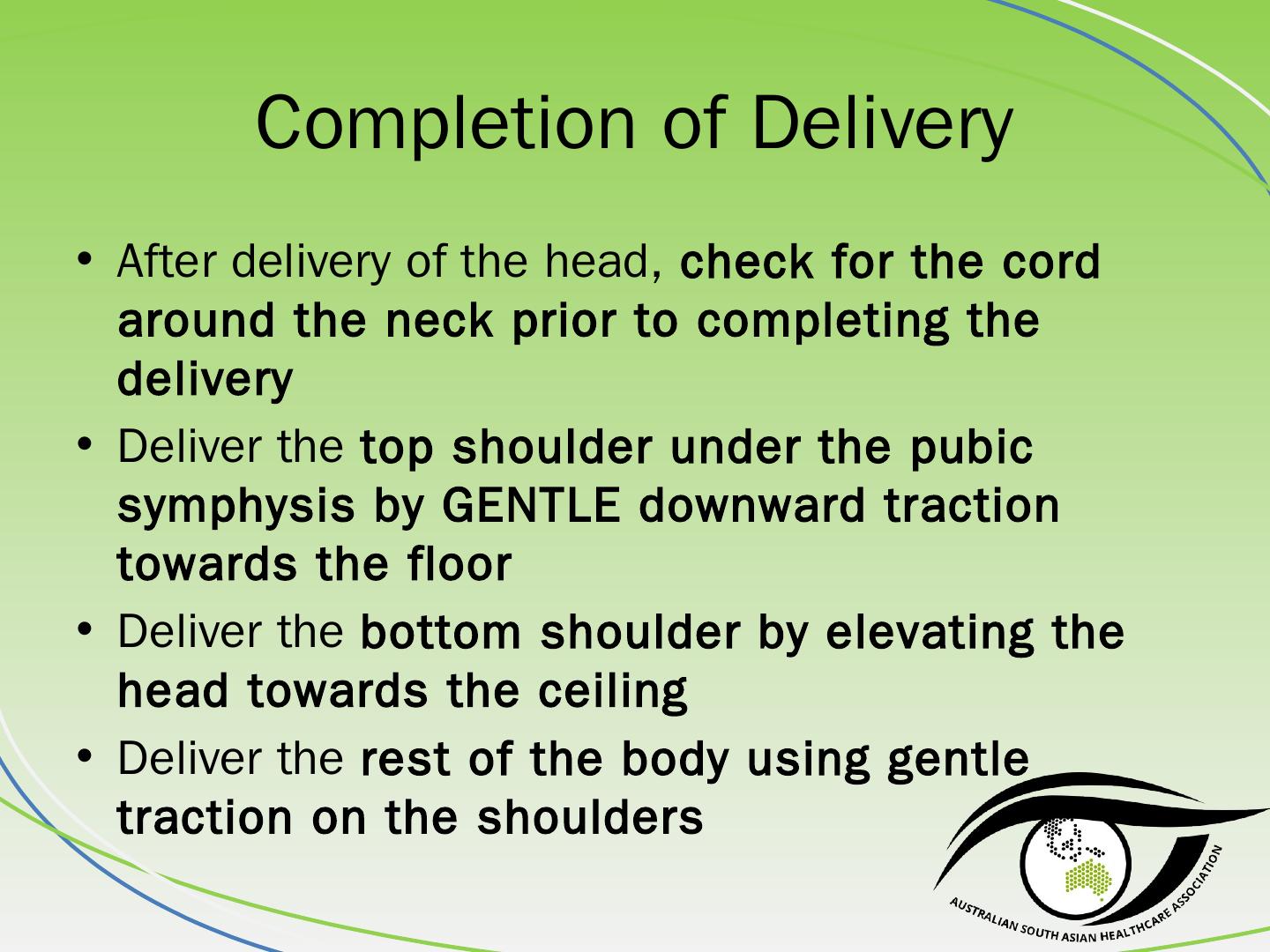 Completion of Delivery

• After delivery of the head, check for the cord around the neck prior to completing the delivery
• Deliver the top shoulder under the pubic symphysis by GENTLE downward traction towards the floor
• Deliver the bottom shoulder by elevating the head towards the ceiling
• Deliver the rest of the body using gentle traction on the shoulders

AUSTRALIAN SOUTH ASIAN HEALTHCARE ASSOCIATION